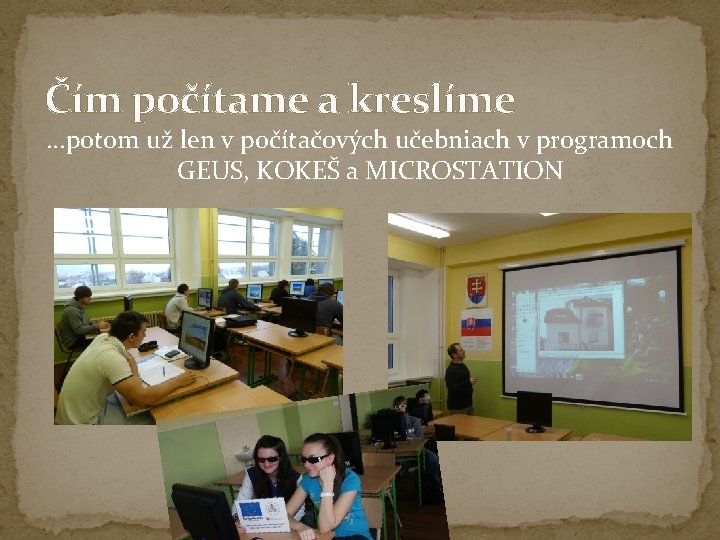 Čím počítame a kreslíme
...potom už len v počítačových učebniach v programoch GEUS, KOKEŠ a MICROSTATION